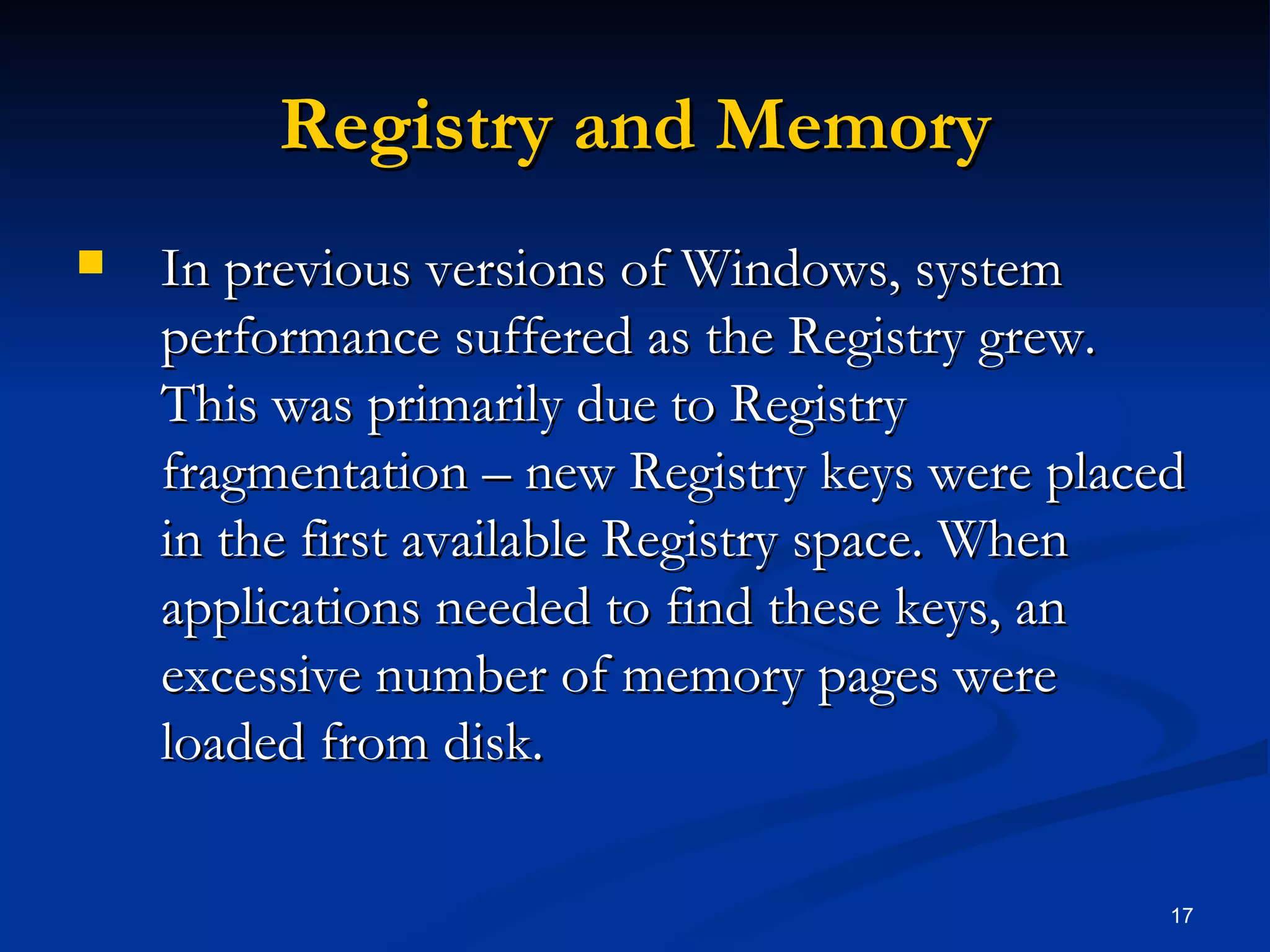 Registry and Memory

In previous versions of Windows, system performance suffered as the Registry grew. This was primarily due to Registry fragmentation – new Registry keys were placed in the first available Registry space. When applications needed to find these keys, an excessive number of memory pages were loaded from disk.

17